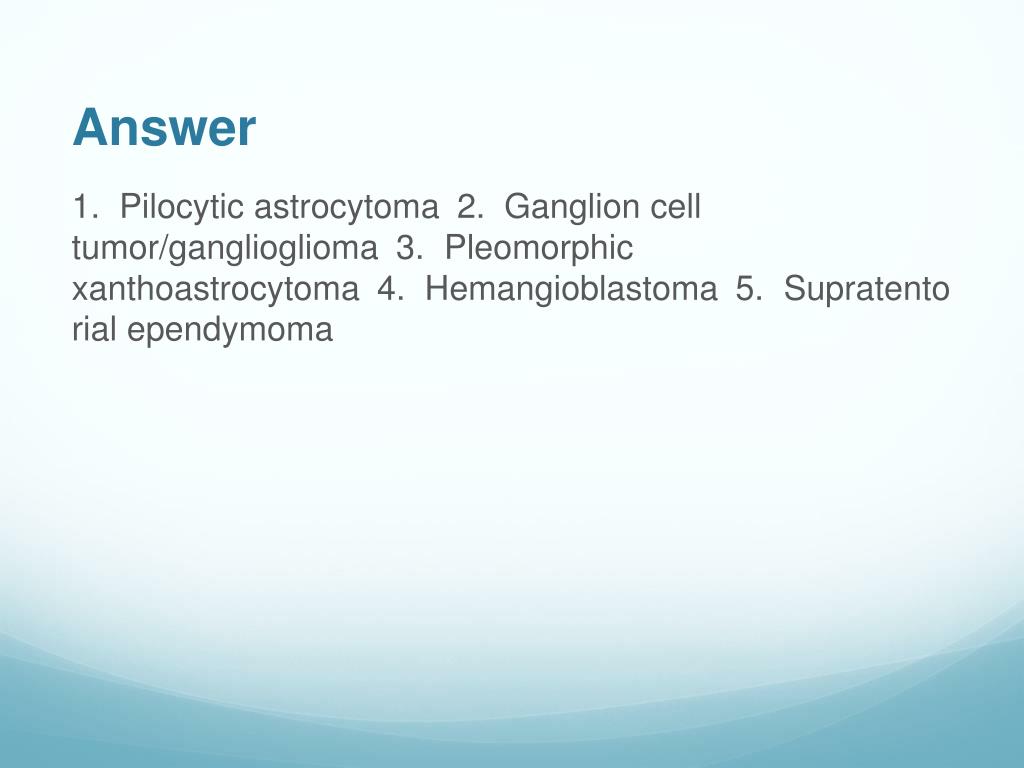 Answer

1. Pilocytic astrocytoma 2. Ganglion cell tumor/ganglioglioma 3. Pleomorphic xanthoastrocytoma 4. Hemangioblastoma 5. Supratento rial ependymoma